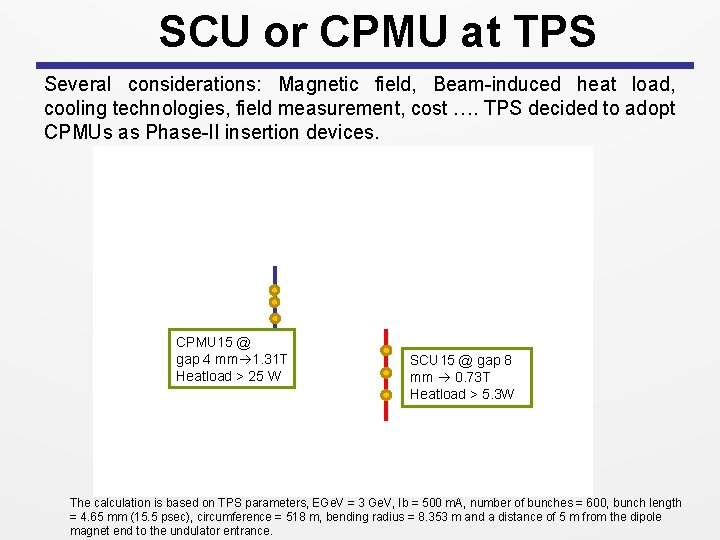 SCU or CPMU at TPS

Several considerations: Magnetic field, Beam-induced heat load, cooling technologies, field measurement, cost …. TPS decided to adopt CPMUs as Phase-II insertion devices.

CPMU15 @ gap 4 mm→1.31T Heatload > 25 W

SCU 15 @ gap 8 mm → 0.73T Heatload > 5.3W

The calculation is based on TPS parameters, EGeV = 3 GeV, Ib = 500 mA, number of bunches = 600, bunch length = 4.65 mm (15.5 psec), circumference = 518 m, bending radius = 8.353 m and a distance of 5 m from the dipole magnet end to the undulator entrance.